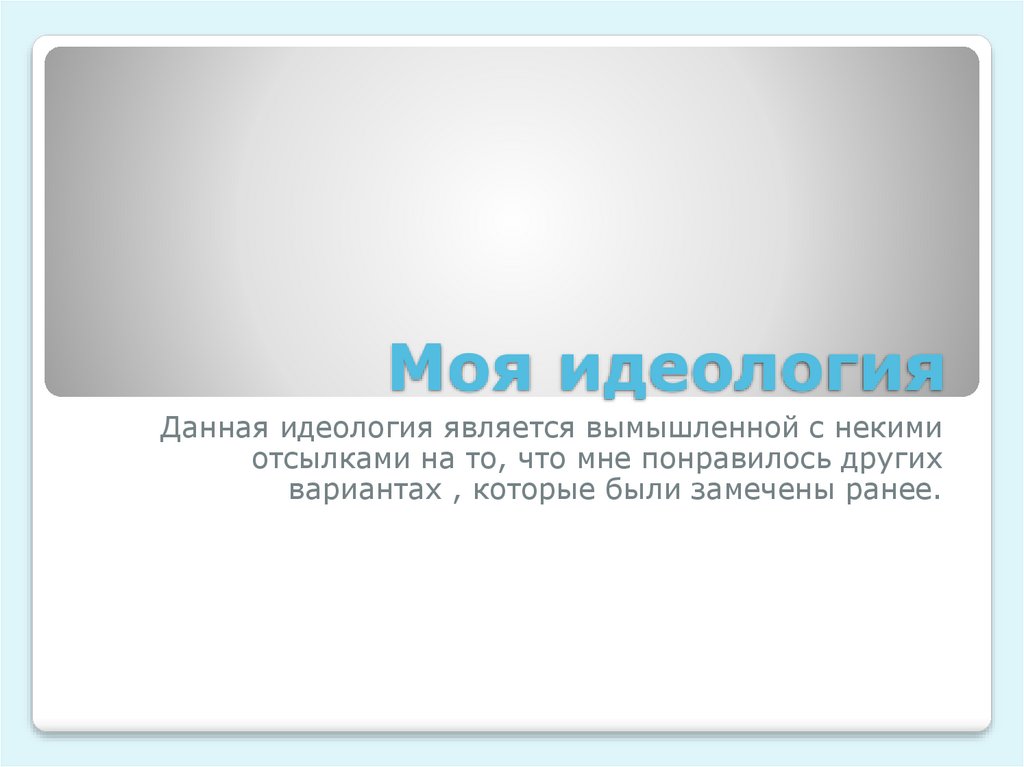 Моя идеология

Данная идеология является вымышленной с некими отсылками на то, что мне понравилось других вариантах , которые были замечены ранее.